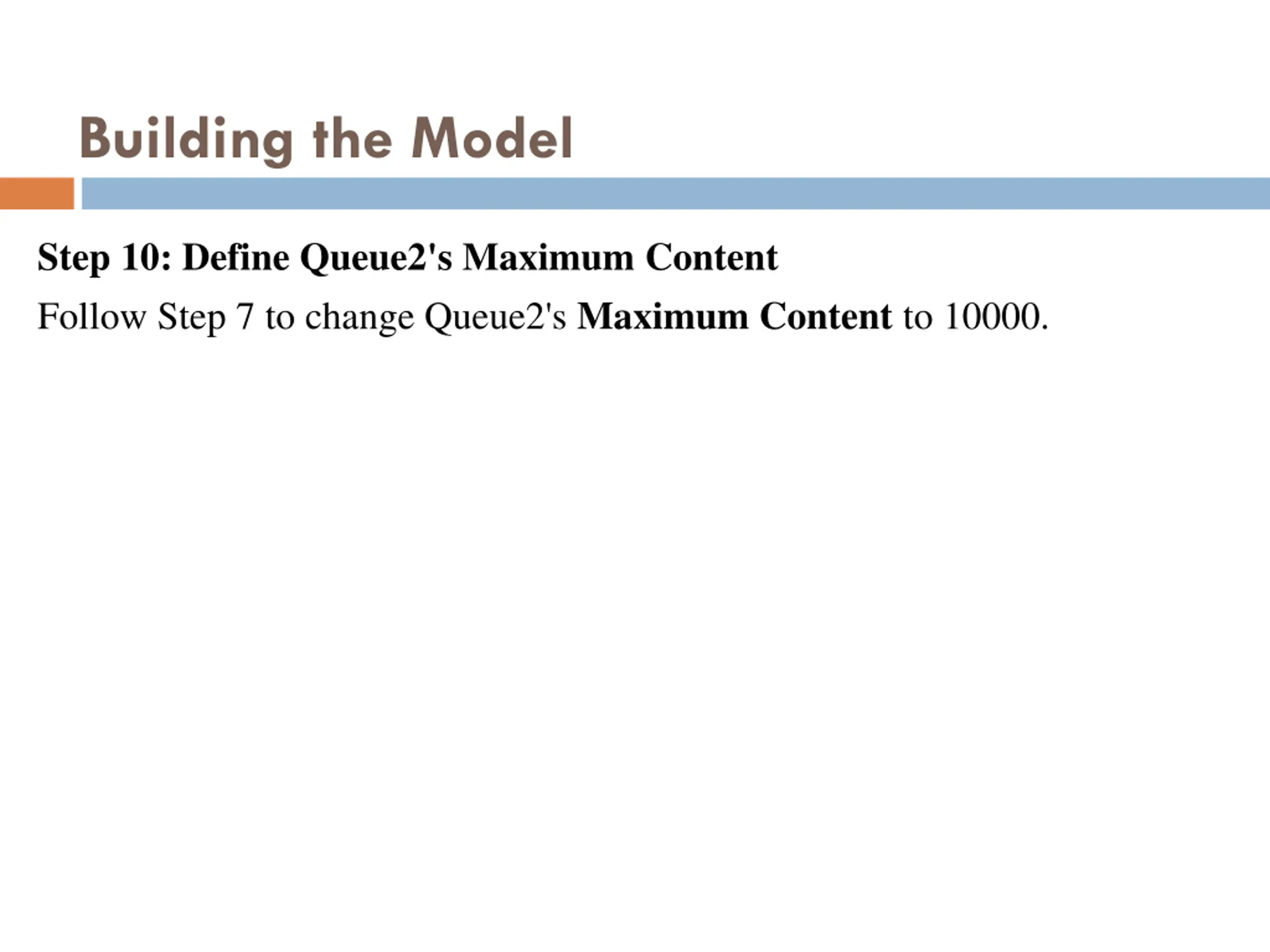 Building the Model

Step 10: Define Queue2's Maximum Content

Follow Step 7 to change Queue2's Maximum Content to 10000.